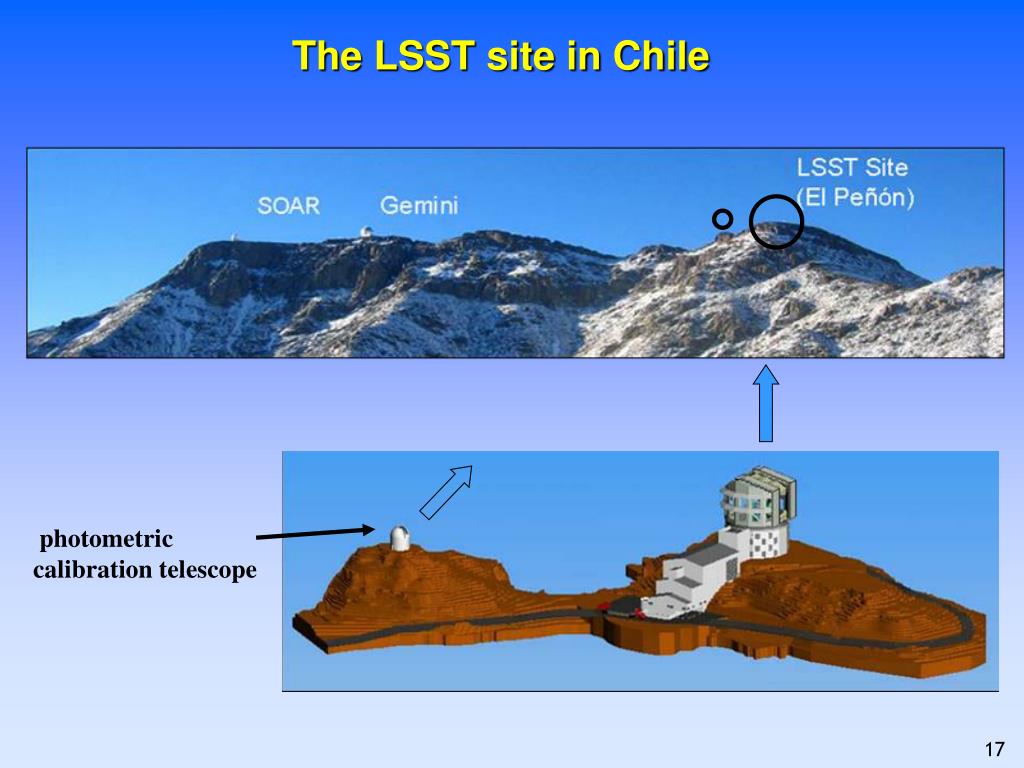 The LSST site in Chile

SOAR

Gemini

LSST Site
(El Peñón)

photometric
calibration telescope

17